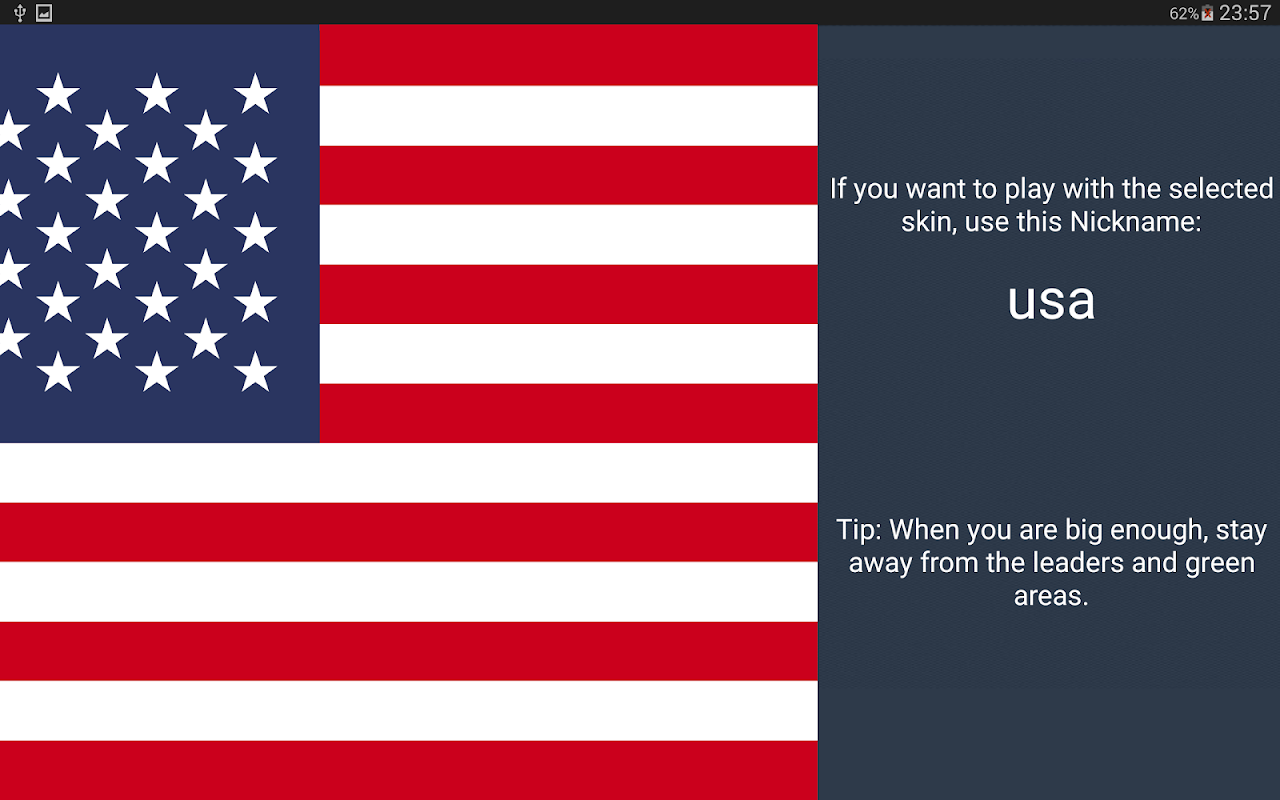 62% 23:57

If you want to play with the selected skin, use this Nickname:

usa

Tip: When you are big enough, stay away from the leaders and green areas.